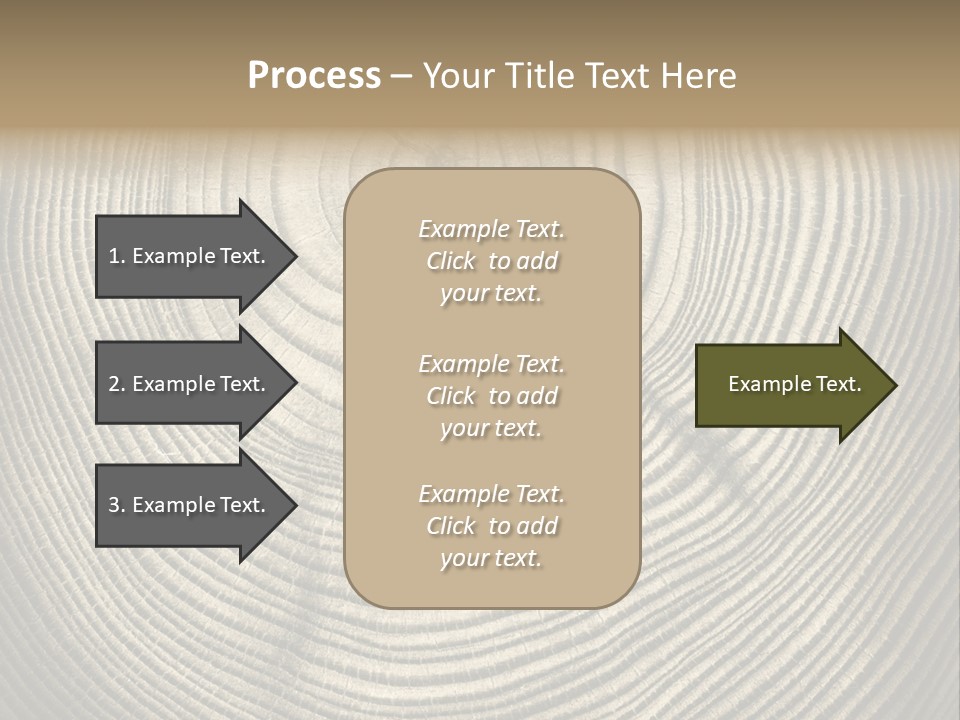 Process – Your Title Text Here

1. Example Text.

2. Example Text.

3. Example Text.

Example Text. Click to add your text.

Example Text. Click to add your text.

Example Text. Click to add your text.

Example Text.